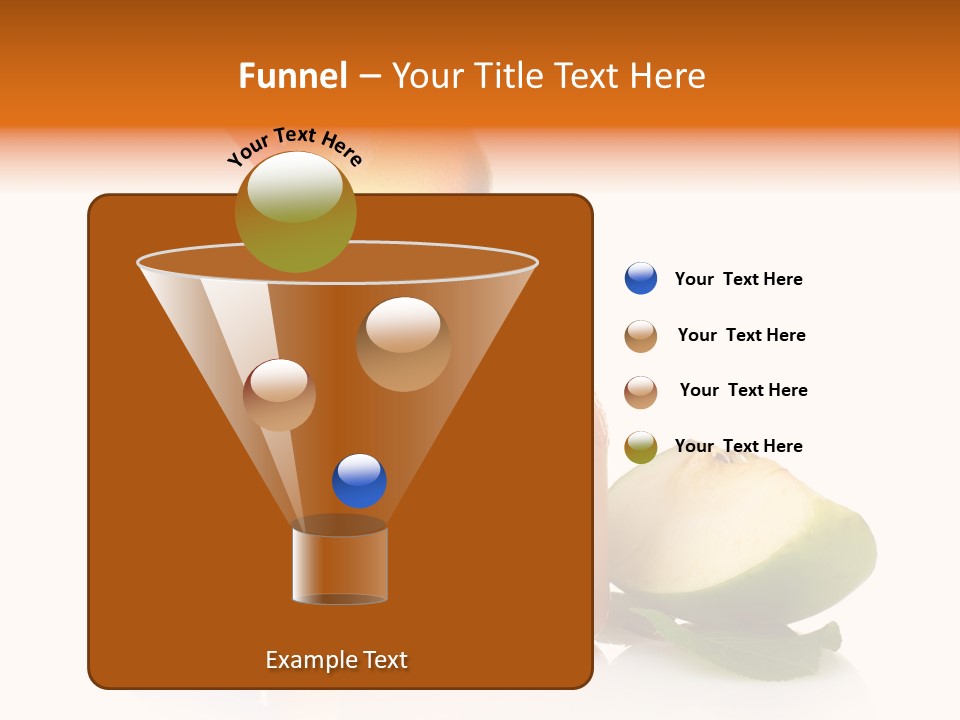 Funnel – Your Title Text Here

Your Text Here

Your Text Here

Your Text Here

Your Text Here

Your Text Here

Example Text